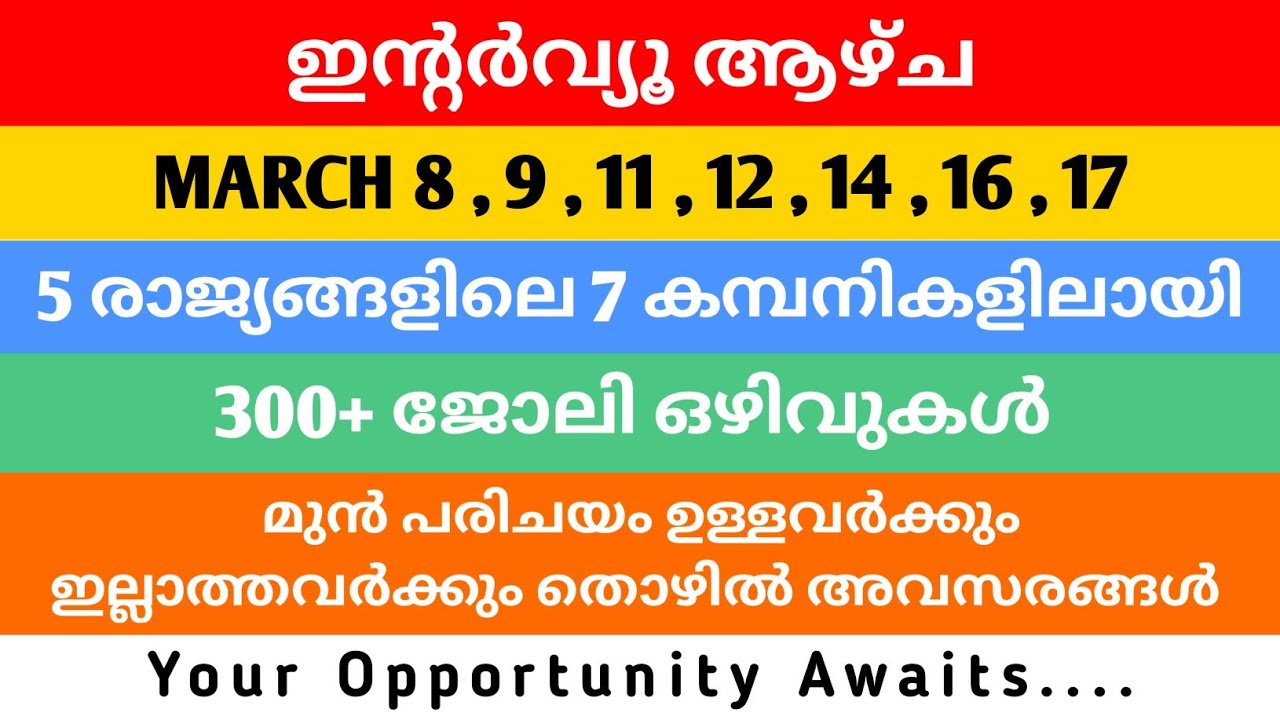 ഇന്റർവ്യൂ ആഴ്ച

MARCH 8 , 9 , 11 , 12 , 14 , 16 , 17

5 രാജ്യങ്ങളിലെ 7 കമ്പനികളിലായി

300+ ജോലി ഒഴിവുകൾ

മുൻ പരിചയം ഉള്ളവർക്കും ഇല്ലാത്തവർക്കും തൊഴിൽ അവസരങ്ങൾ

Your Opportunity Awaits....